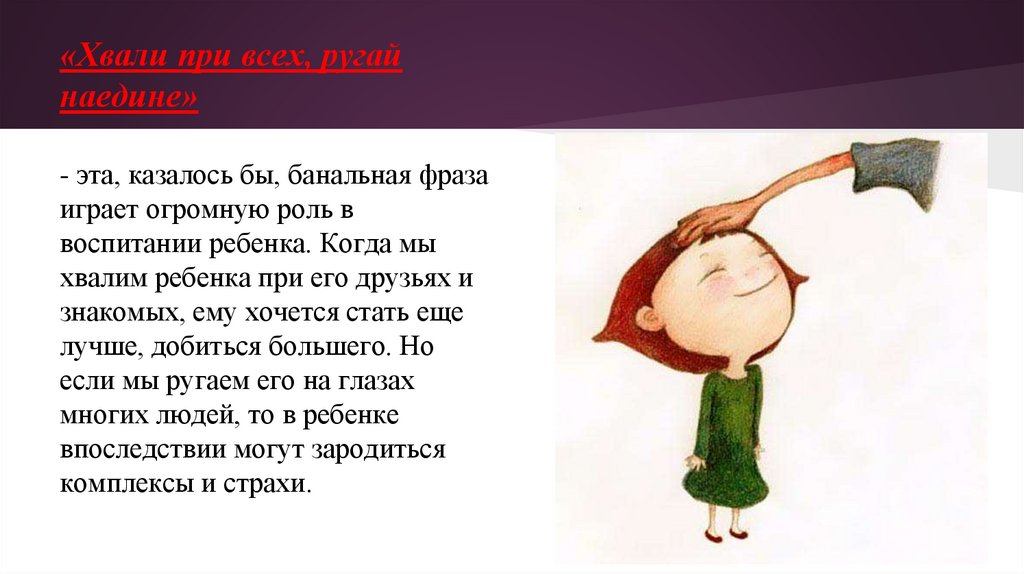 «Хвали при всех, ругай наедине»

- эта, казалось бы, банальная фраза играет огромную роль в воспитании ребенка. Когда мы хвалим ребенка при его друзьях и знакомых, ему хочется стать еще лучше, добиться большего. Но если мы ругаем его на глазах многих людей, то в ребенке впоследствии могут зародиться комплексы и страхи.